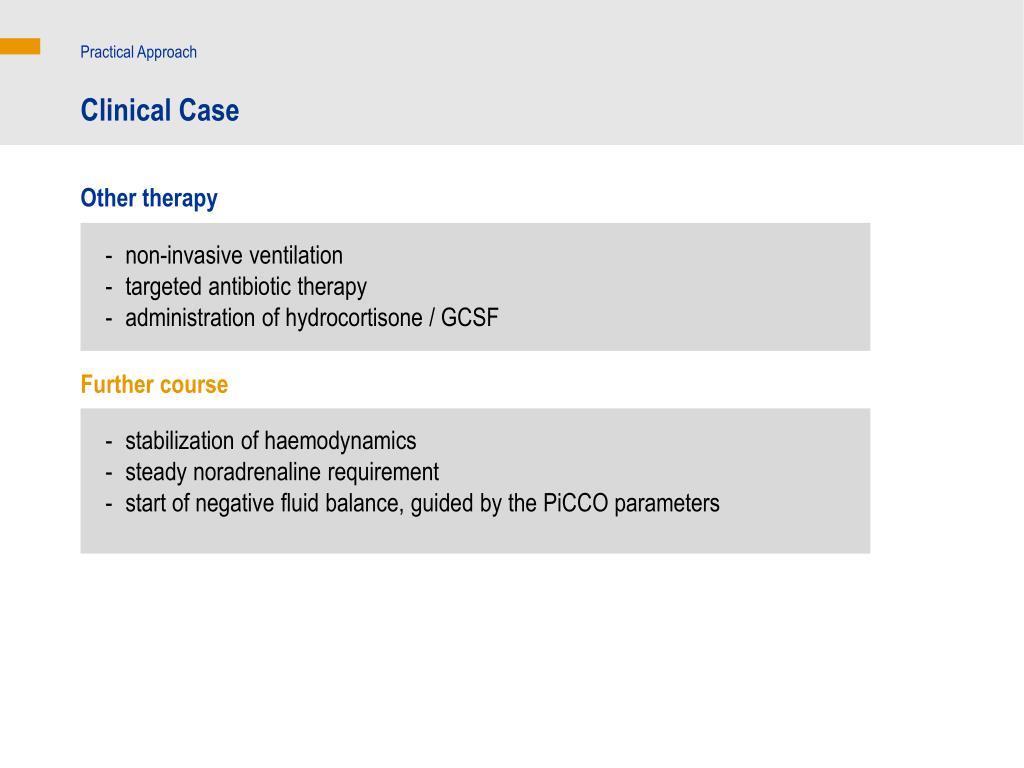 Practical Approach

Clinical Case

Other therapy

- non-invasive ventilation
- targeted antibiotic therapy
- administration of hydrocortisone / GCSF

Further course

- stabilization of haemodynamics
- steady noradrenaline requirement
- start of negative fluid balance, guided by the PiCCO parameters